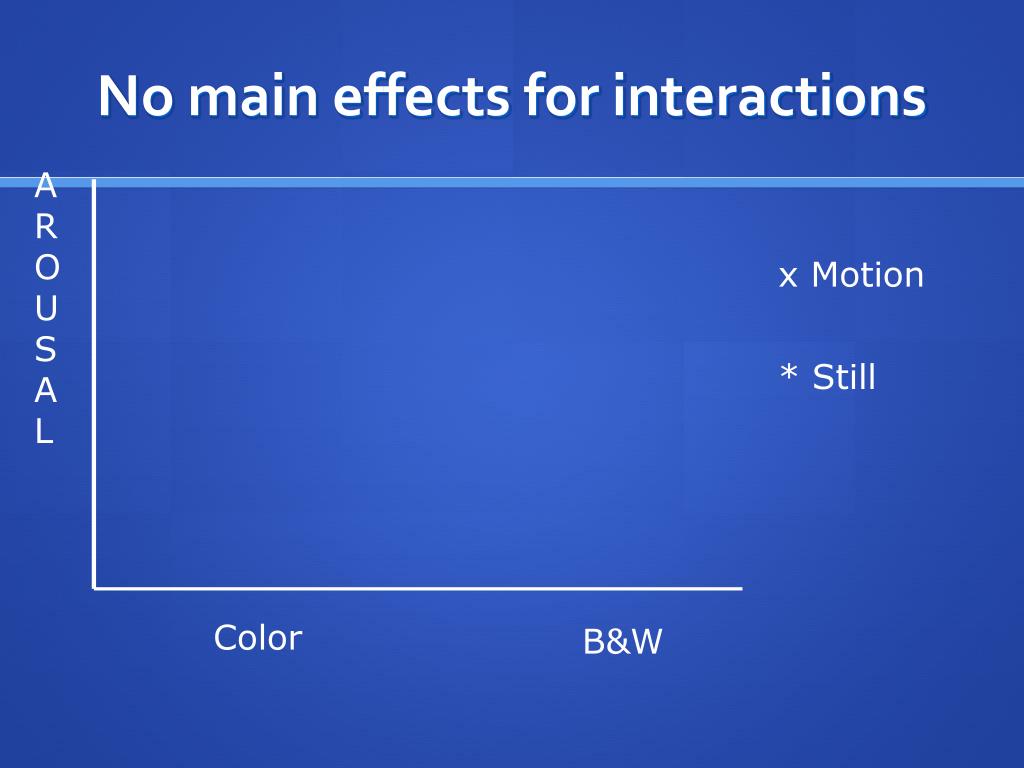 No main effects for interactions

A
R
O
U
S
A
L

x Motion

* Still

Color

B&W